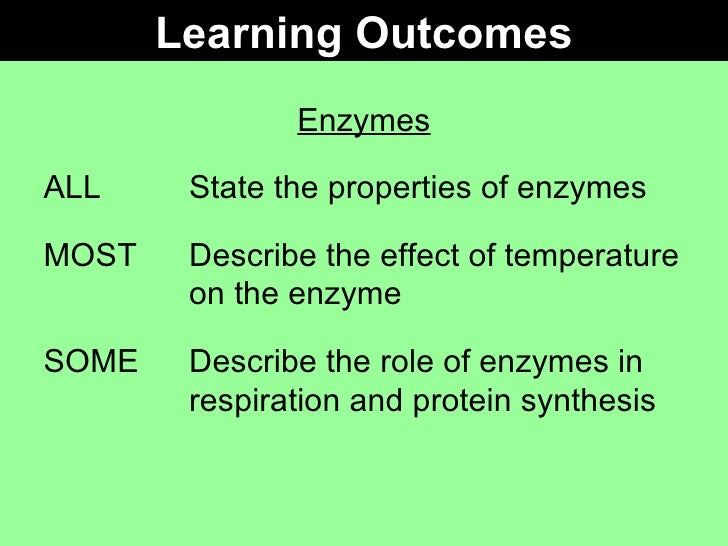 Learning Outcomes

Enzymes

ALL State the properties of enzymes

MOST Describe the effect of temperature on the enzyme

SOME Describe the role of enzymes in respiration and protein synthesis